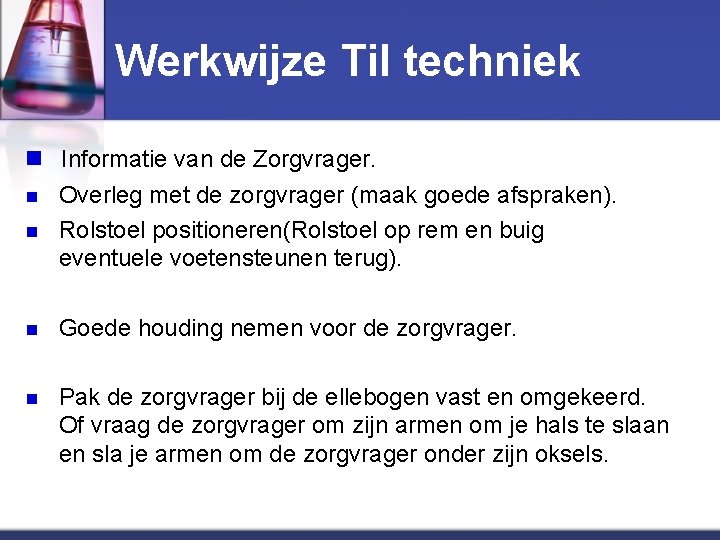 Werkwijze Til techniek

Informatie van de Zorgvrager.

Overleg met de zorgvrager (maak goede afspraken).

Rolstoel positioneren(Rolstoel op rem en buig eventuele voetensteunen terug).

Goede houding nemen voor de zorgvrager.

Pak de zorgvrager bij de ellebogen vast en omgekeerd. Of vraag de zorgvrager om zijn armen om je hals te slaan en sla je armen om de zorgvrager onder zijn oksels.